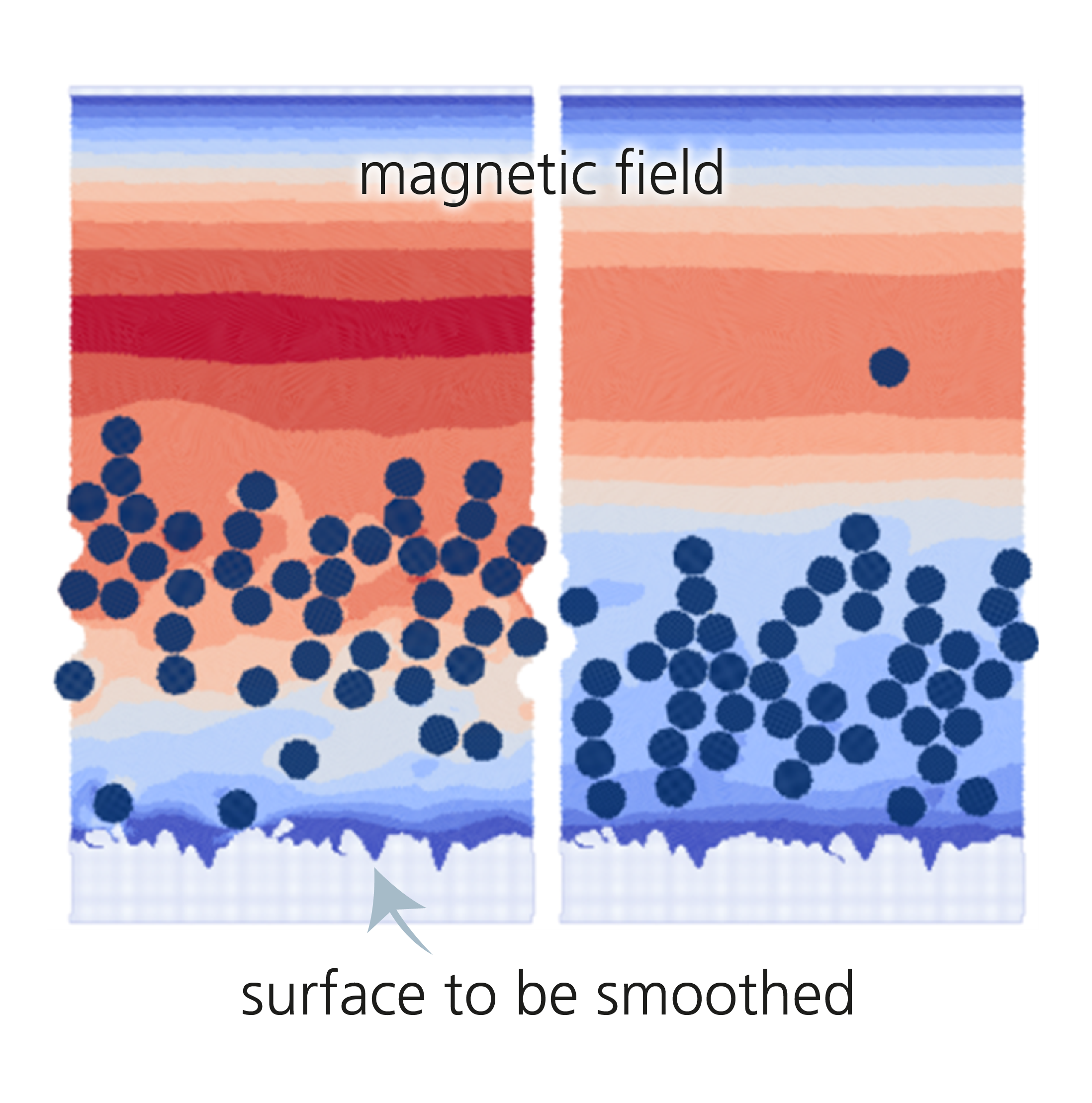 magnetic field

surface to be smoothed